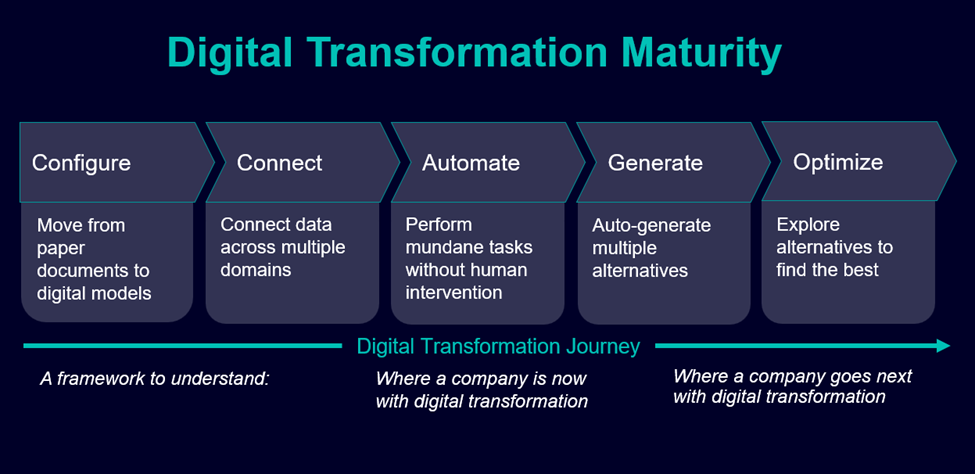 Digital Transformation Maturity

Configure

Move from paper documents to digital models

Connect

Connect data across multiple domains

Automate

Perform mundane tasks without human intervention

Generate

Auto-generate multiple alternatives

Optimize

Explore alternatives to find the best

Digital Transformation Journey

A framework to understand:

Where a company is now with digital transformation

Where a company goes next with digital transformation